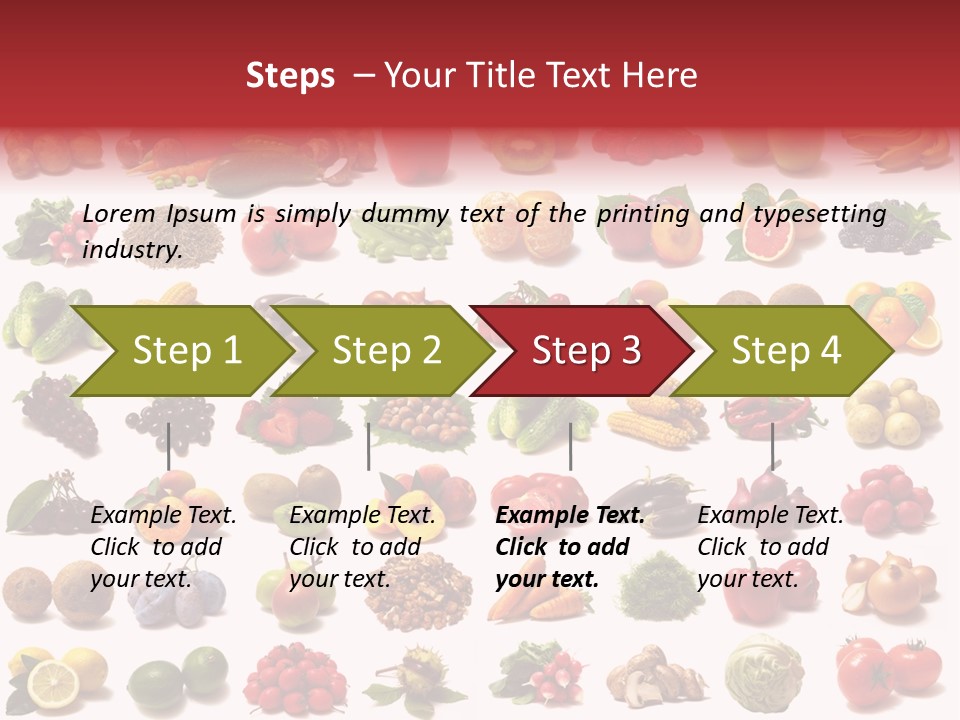 Steps – Your Title Text Here

Lorem Ipsum is simply dummy text of the printing and typesetting industry.

Step 1

Step 2

Step 3

Step 4

Example Text. Click to add your text.

Example Text. Click to add your text.

Example Text. Click to add your text.

Example Text. Click to add your text.